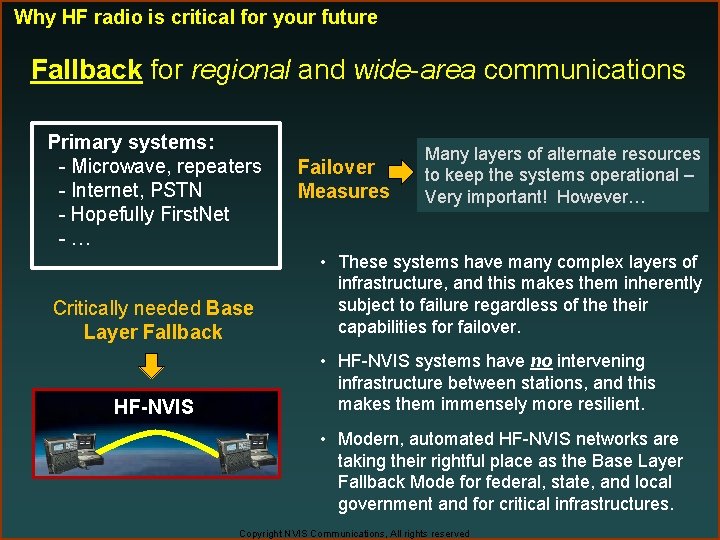 Why HF radio is critical for your future

Fallback for regional and wide-area communications

Primary systems:
- Microwave, repeaters
- Internet, PSTN
- Hopefully FirstNet
- …

Failover Measures

Many layers of alternate resources to keep the systems operational – Very important! However…

Critically needed Base Layer Fallback

HF-NVIS

• These systems have many complex layers of infrastructure, and this makes them inherently subject to failure regardless of the their capabilities for failover.

• HF-NVIS systems have no intervening infrastructure between stations, and this makes them immensely more resilient.

• Modern, automated HF-NVIS networks are taking their rightful place as the Base Layer Fallback Mode for federal, state, and local government and for critical infrastructures.

Copyright NVIS Communications, All rights reserved